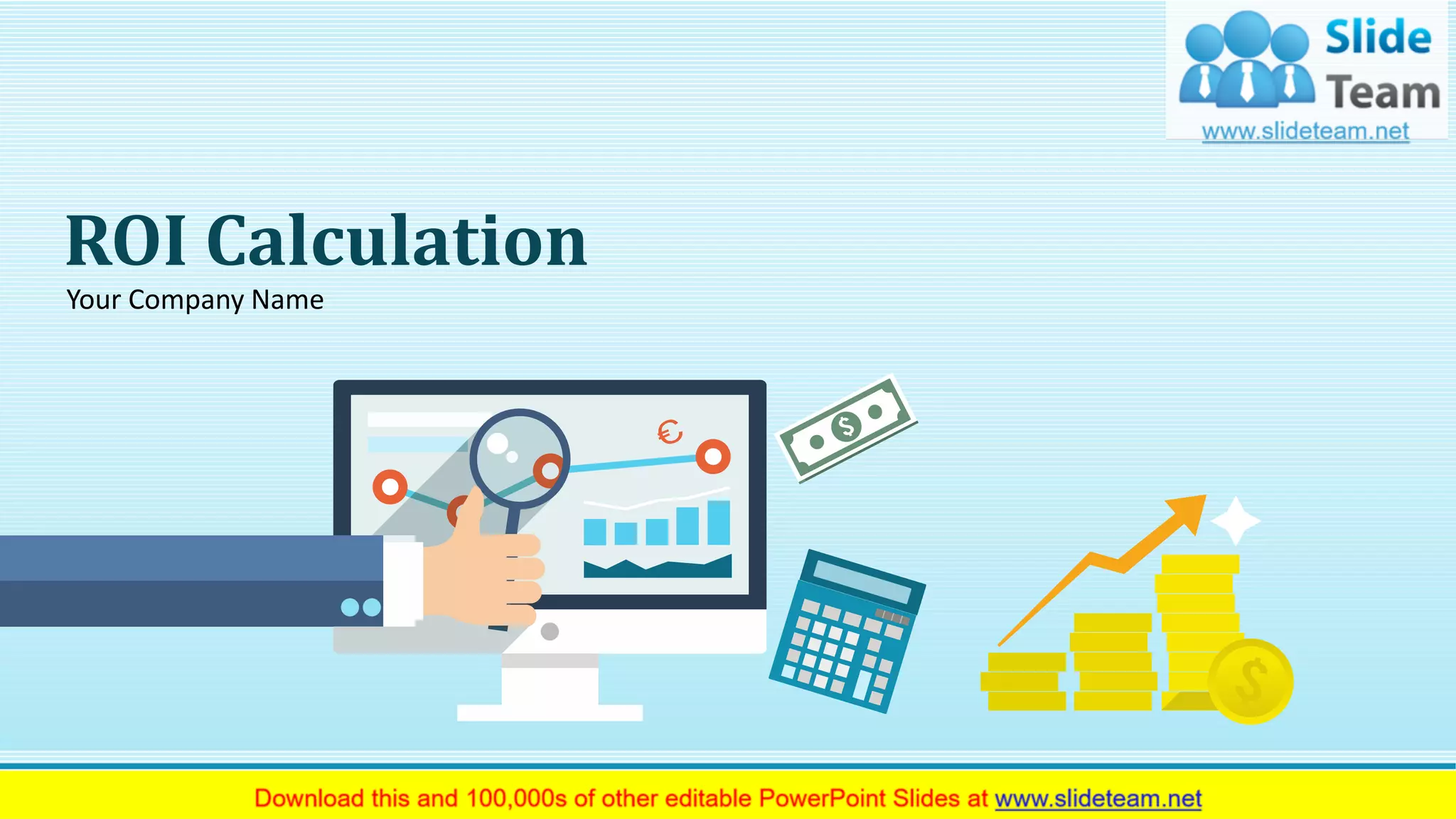 Slide Team
www.slideteam.net

ROI Calculation
Your Company Name

€
$
$

Download this and 100,000s of other editable PowerPoint Slides at www.slideteam.net